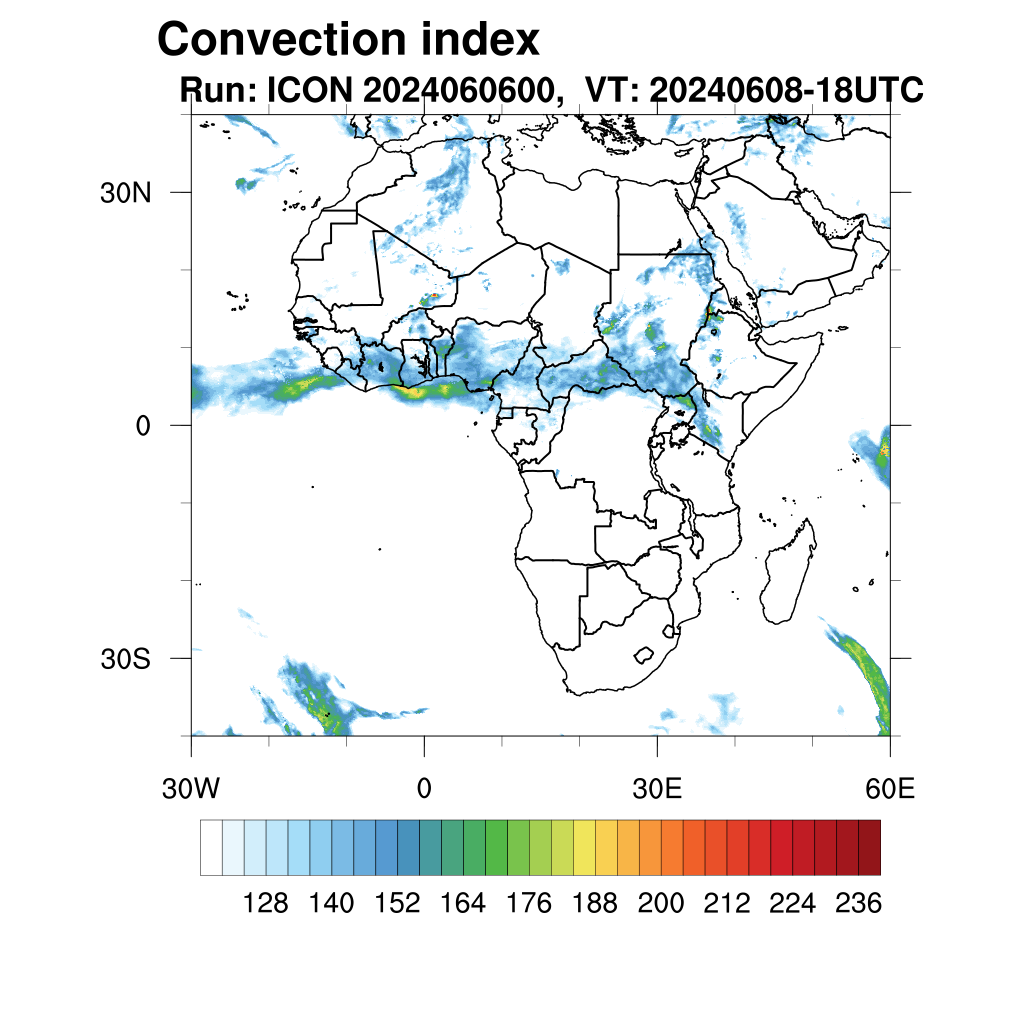 Convection index
Run: ICON 2024060600, VT: 20240608-18UTC

30N
0
30S

30W
0
30E
60E

128 140 152 164 176 188 200 212 224 236